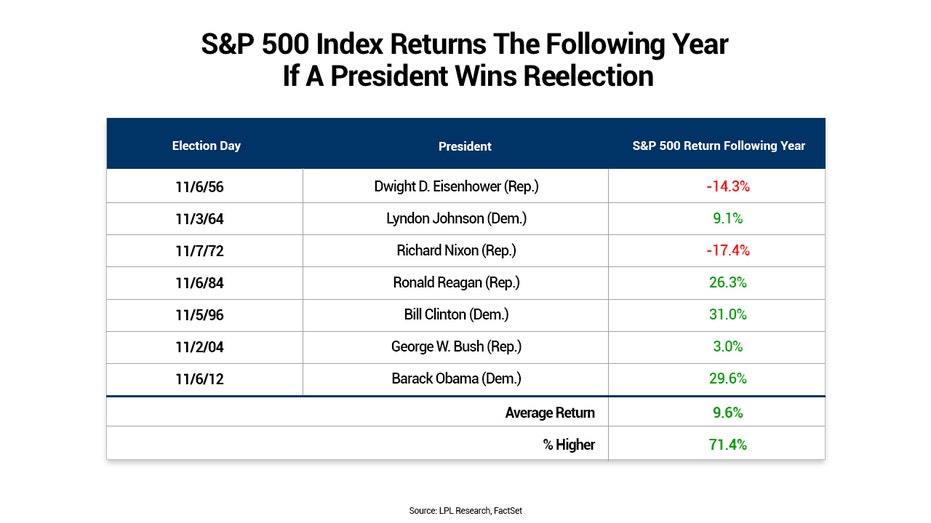 S&P 500 Index Returns The Following Year If A President Wins Reelection

| Election Day | President | S&P 500 Return Following Year |
|---|---|---|
| 11/6/56 | Dwight D. Eisenhower (Rep.) | -14.3% |
| 11/3/64 | Lyndon Johnson (Dem.) | 9.1% |
| 11/7/72 | Richard Nixon (Rep.) | -17.4% |
| 11/6/84 | Ronald Reagan (Rep.) | 26.3% |
| 11/5/96 | Bill Clinton (Dem.) | 31.0% |
| 11/2/04 | George W. Bush (Rep.) | 3.0% |
| 11/6/12 | Barack Obama (Dem.) | 29.6% |
| | Average Return | 9.6% |
| | % Higher | 71.4% |

Source: LPL Research, FactSet